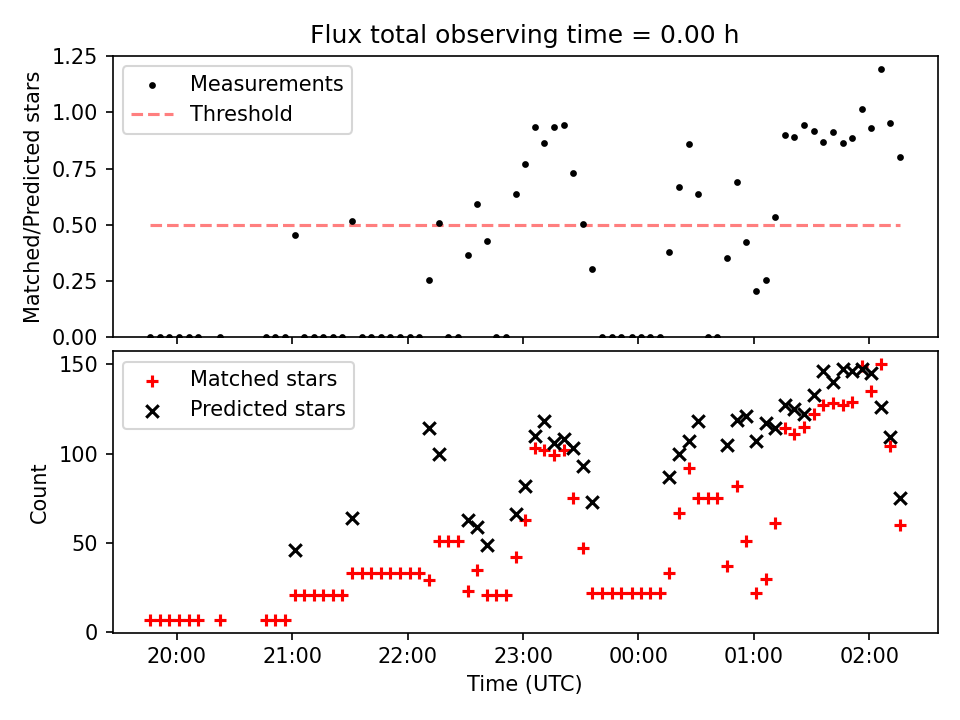 Flux total observing time = 0.00 h

Matched/Predicted stars

1.25
1.00
0.75
0.50
0.25
0.00

Measurements
Threshold

Count

150
100
50
0

Matched stars
Predicted stars

20:00
21:00
22:00
23:00
00:00
01:00
02:00

Time (UTC)